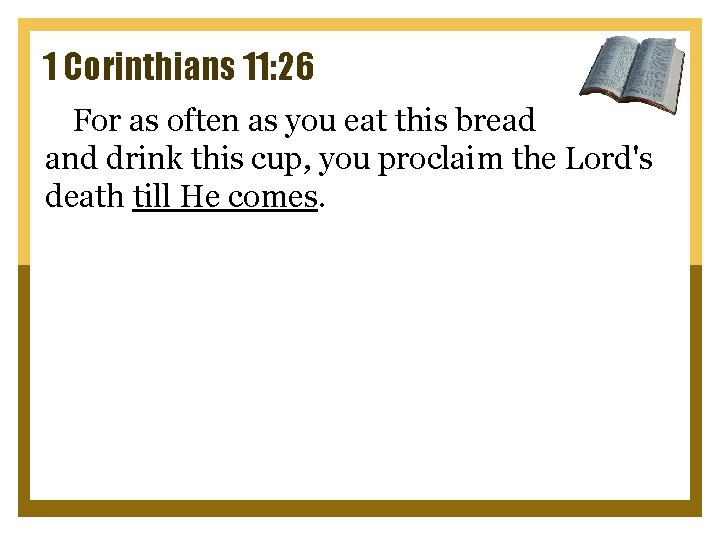 1 Corinthians 11:26

For as often as you eat this bread and drink this cup, you proclaim the Lord's death till He comes.